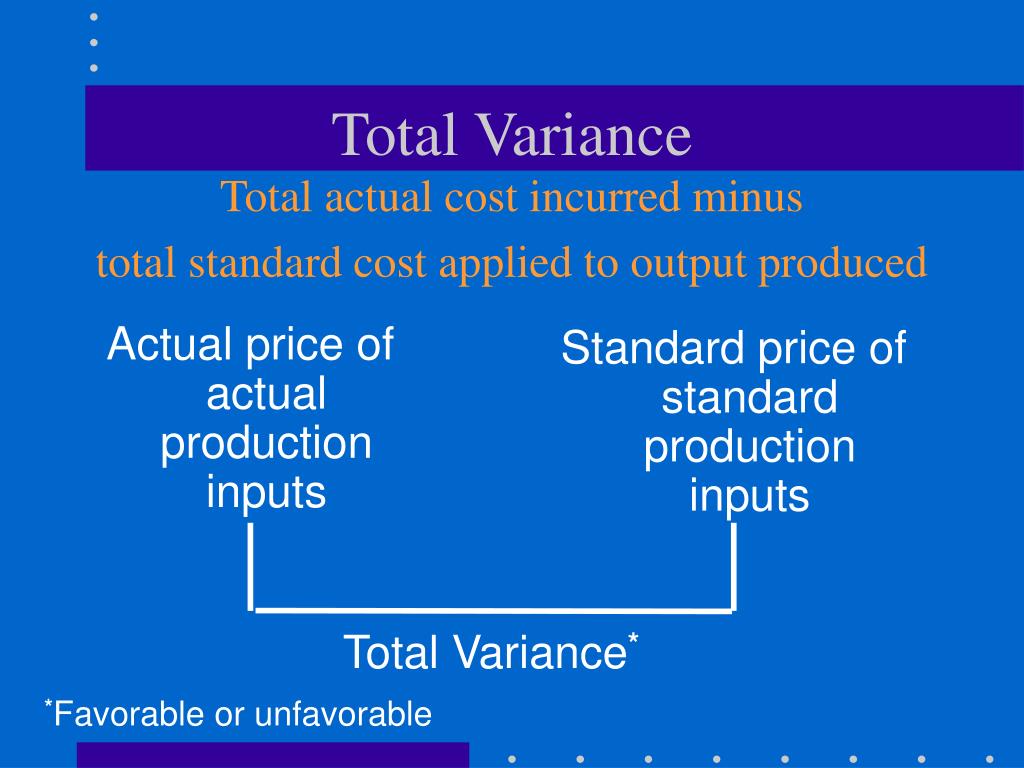 Total Variance

Total actual cost incurred minus

total standard cost applied to output produced

Actual price of actual production inputs

Standard price of standard production inputs

Total Variance*

*Favorable or unfavorable